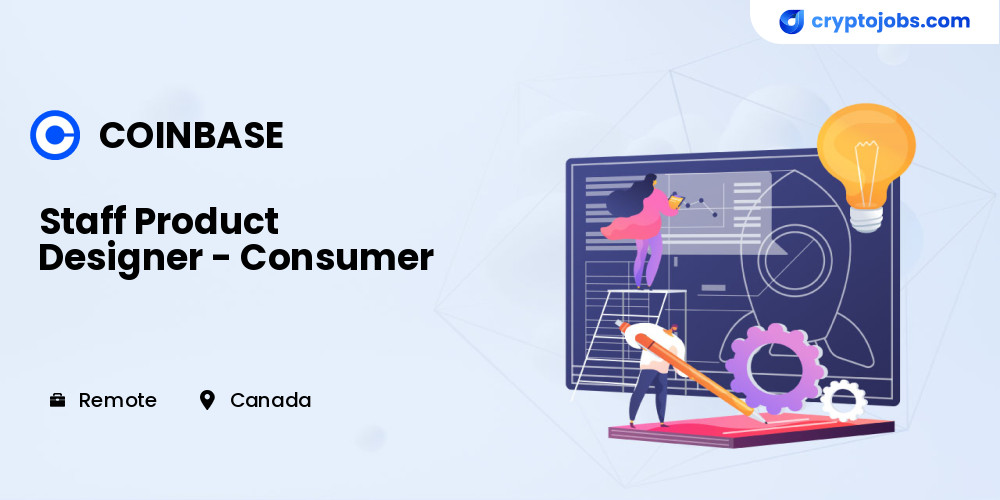 cryptojobs.com

COINBASE

Staff Product Designer - Consumer

Remote Canada